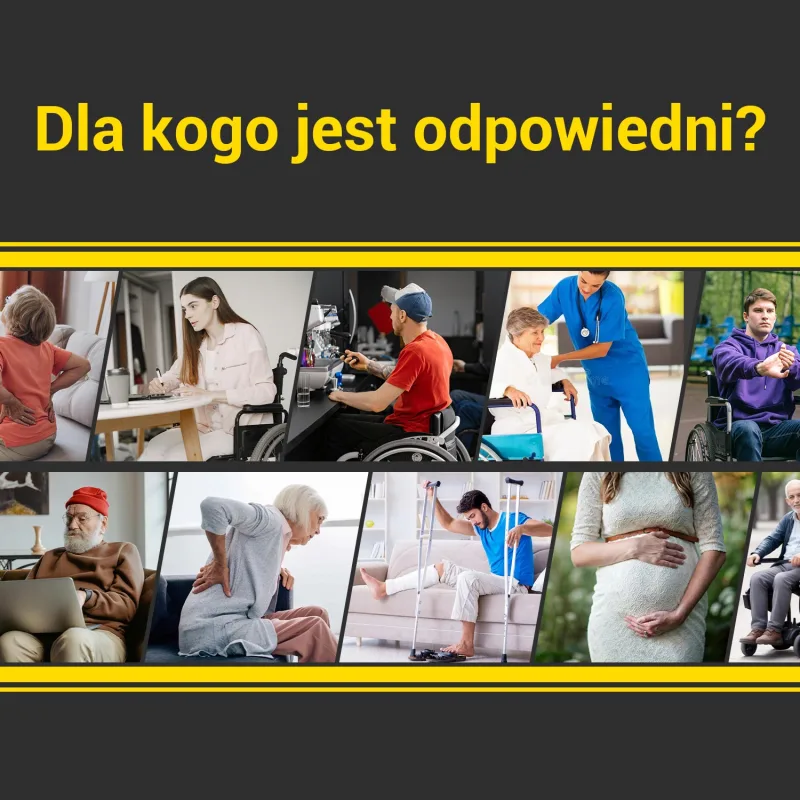 Dla kogo jest odpowiedni?